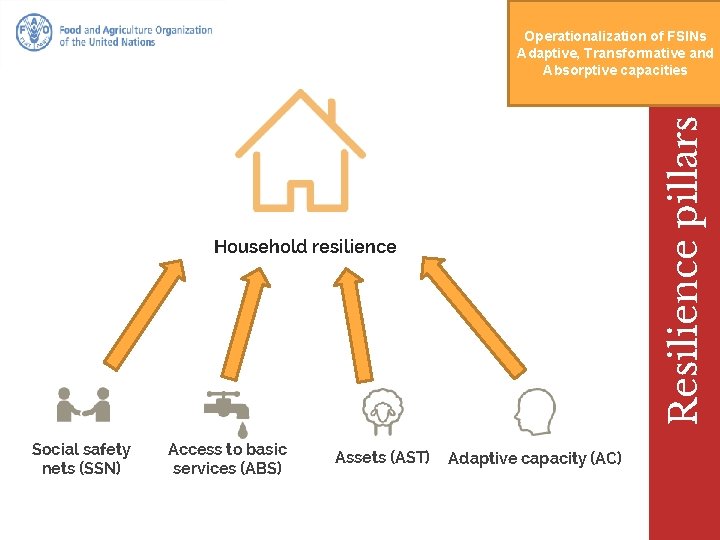 Food and Agriculture Organization of the United Nations

Operationalization of FSINs Adaptive, Transformative and Absorptive capacities

Resilience pillars

Household resilience

Social safety nets (SSN)

Access to basic services (ABS)

Assets (AST)

Adaptive capacity (AC)